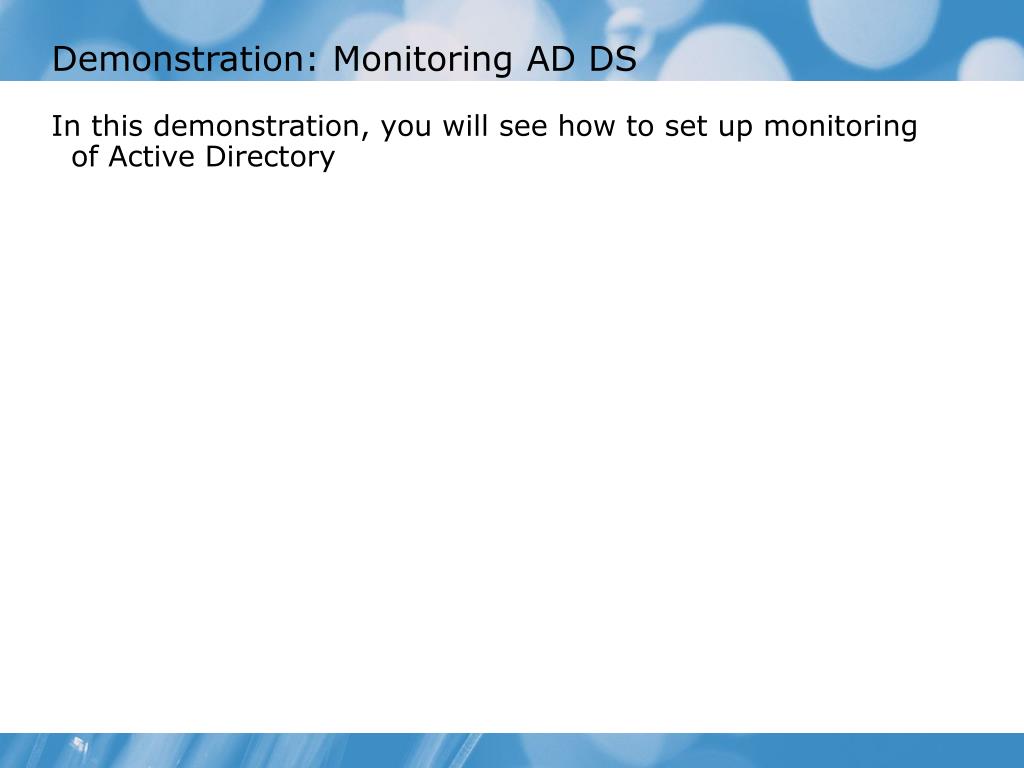 Demonstration: Monitoring AD DS

In this demonstration, you will see how to set up monitoring of Active Directory